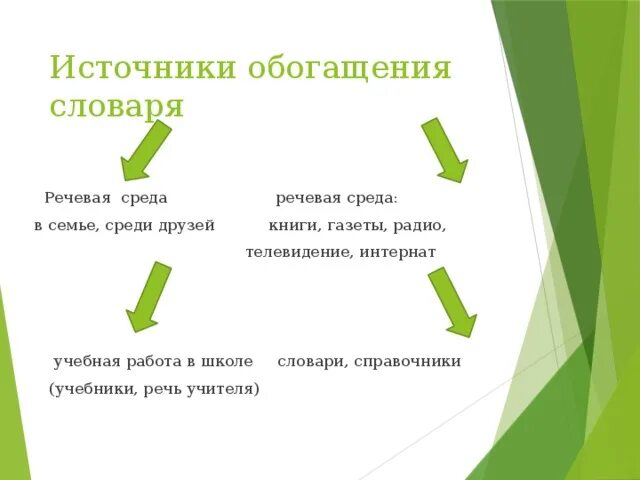 Источники обогащения словаря

Речевая среда
в семье, среди друзей

речевая среда:
книги, газеты, радио, телевидение, интернат

учебная работа в школе
(учебники, речь учителя)

словари, справочники